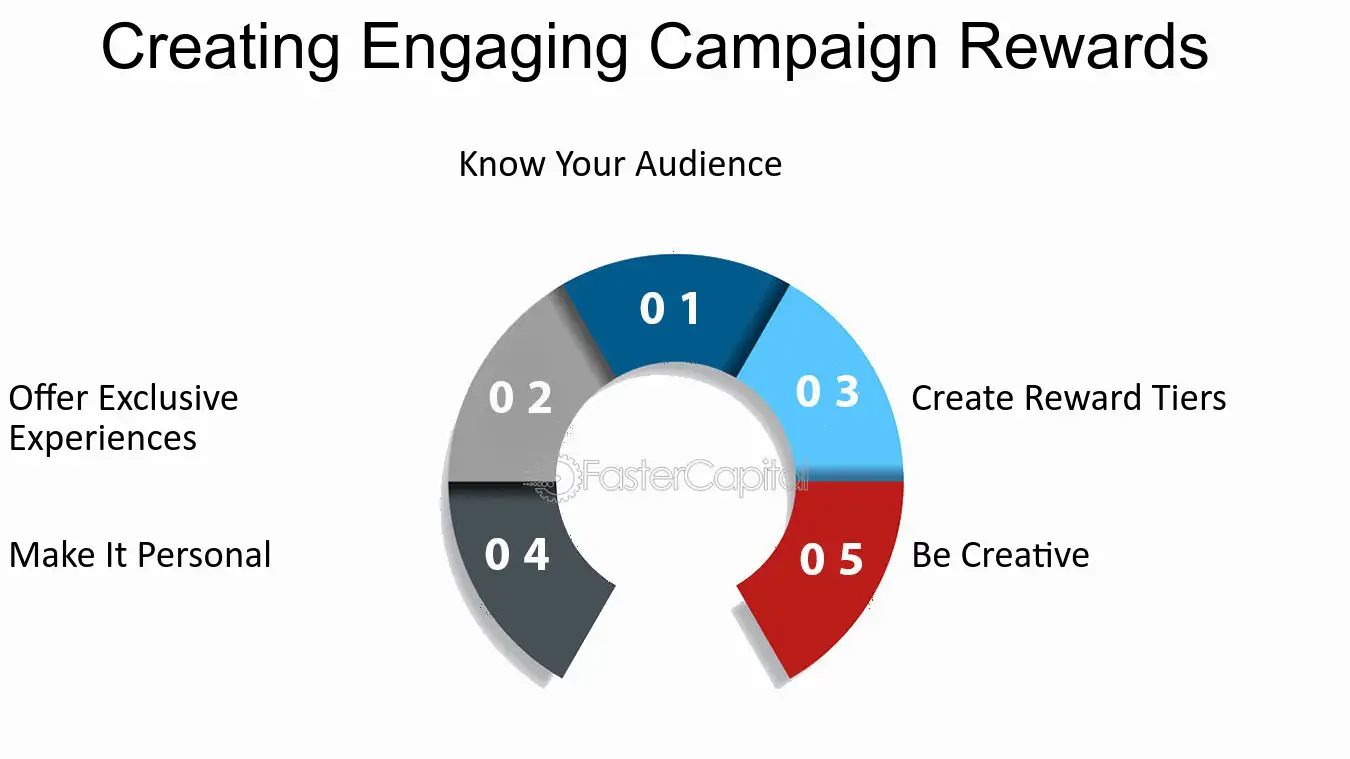 Creating Engaging Campaign Rewards

Know Your Audience

0 1

Offer Exclusive Experiences

0 2

0 3

Create Reward Tiers

FasterCapital

Make It Personal

0 4

0 5

Be Creative